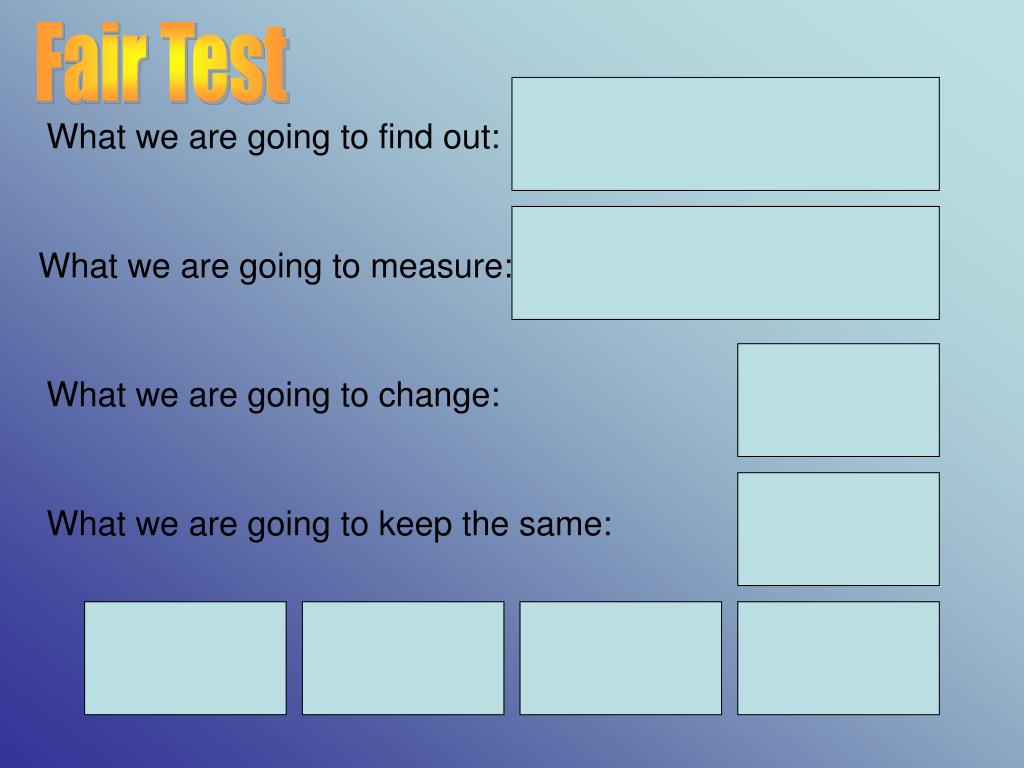 Fair Test

What we are going to find out:

What we are going to measure:

What we are going to change:

What we are going to keep the same: